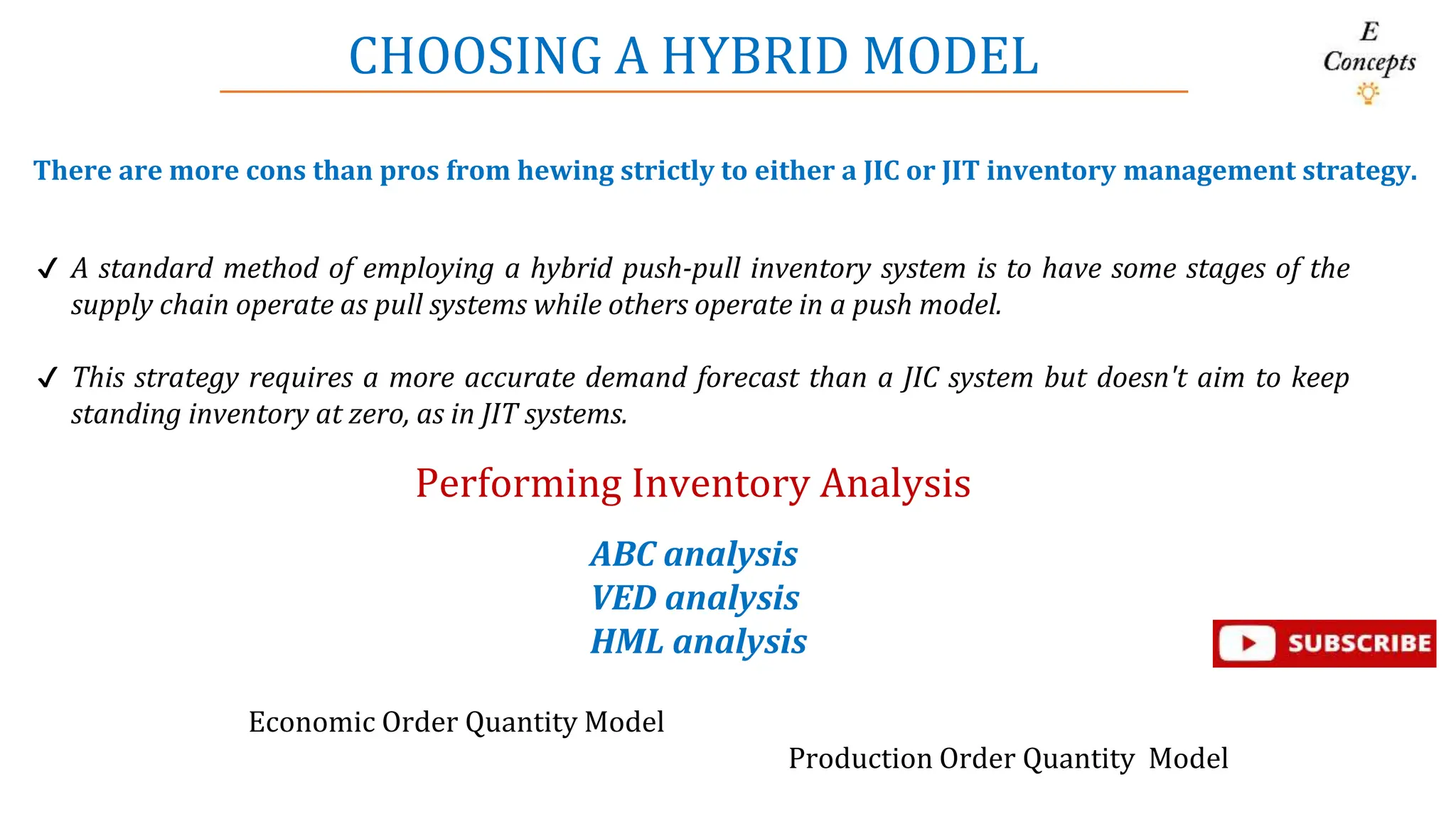 CHOOSING A HYBRID MODEL

E
Concepts

There are more cons than pros from hewing strictly to either a JIC or JIT inventory management strategy.

✓ A standard method of employing a hybrid push-pull inventory system is to have some stages of the supply chain operate as pull systems while others operate in a push model.

✓ This strategy requires a more accurate demand forecast than a JIC system but doesn't aim to keep standing inventory at zero, as in JIT systems.

Performing Inventory Analysis

ABC analysis
VED analysis
HML analysis

SUBSCRIBE

Economic Order Quantity Model

Production Order Quantity Model